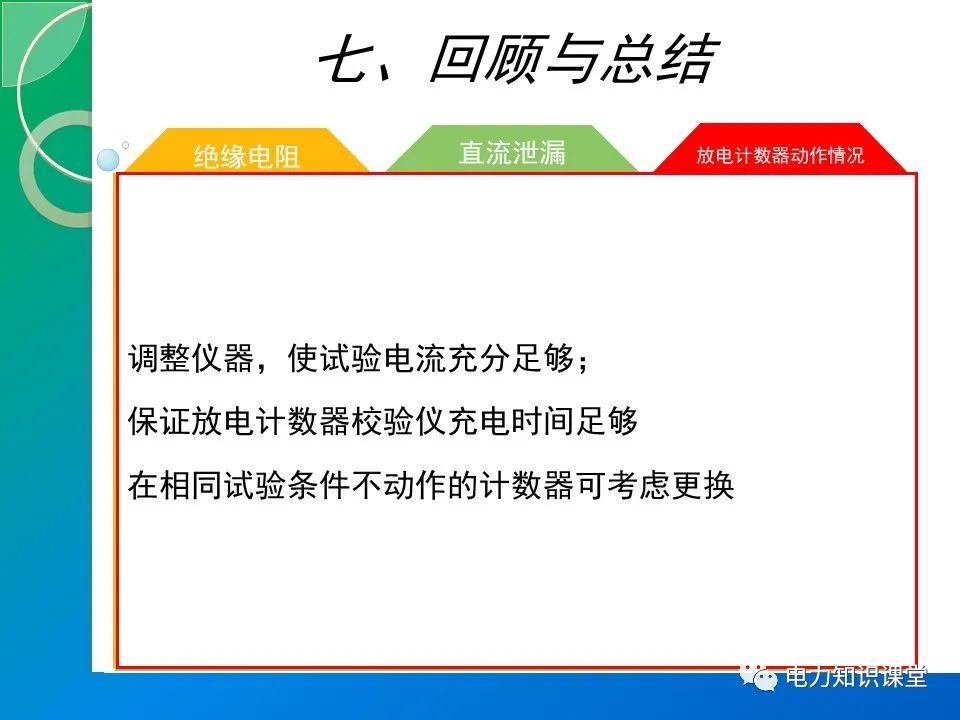 七、回顾与总结

绝缘电阻

直流泄漏

放电计数器动作情况

调整仪器，使试验电流充分足够；

保证放电计数器校验仪充电时间足够

在相同试验条件不动作的计数器可考虑更换

电力知识课堂